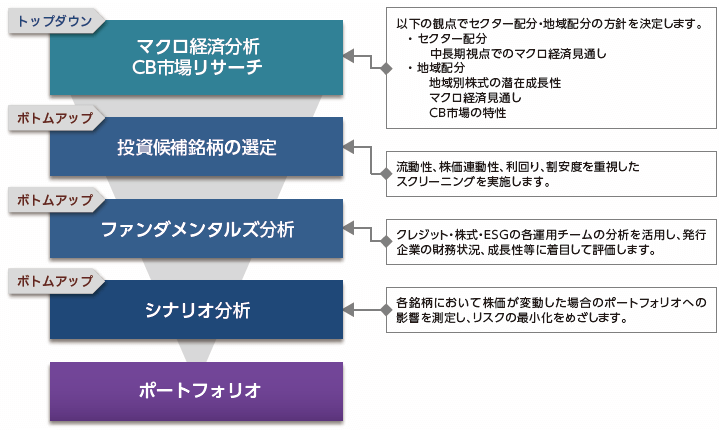 トップダウン

マクロ経済分析
CB市場リサーチ

以下の観点でセクター配分・地域配分の方針を決定します。
・セクター配分
中長期視点でのマクロ経済見通し
・地域配分
地域別株式の潜在成長性
マクロ経済見通し
CB市場の特性

ボトムアップ

投資候補銘柄の選定

流動性、株価連動性、利回り、割安度を重視したスクリーニングを実施します。

ボトムアップ

ファンダメンタルズ分析

クレジット・株式・ESGの各運用チームの分析を活用し、発行企業の財務状況、成長性等に着目して評価します。

ボトムアップ

シナリオ分析

各銘柄において株価が変動した場合のポートフォリオへの影響を測定し、リスクの最小化をめざします。

ポートフォリオ